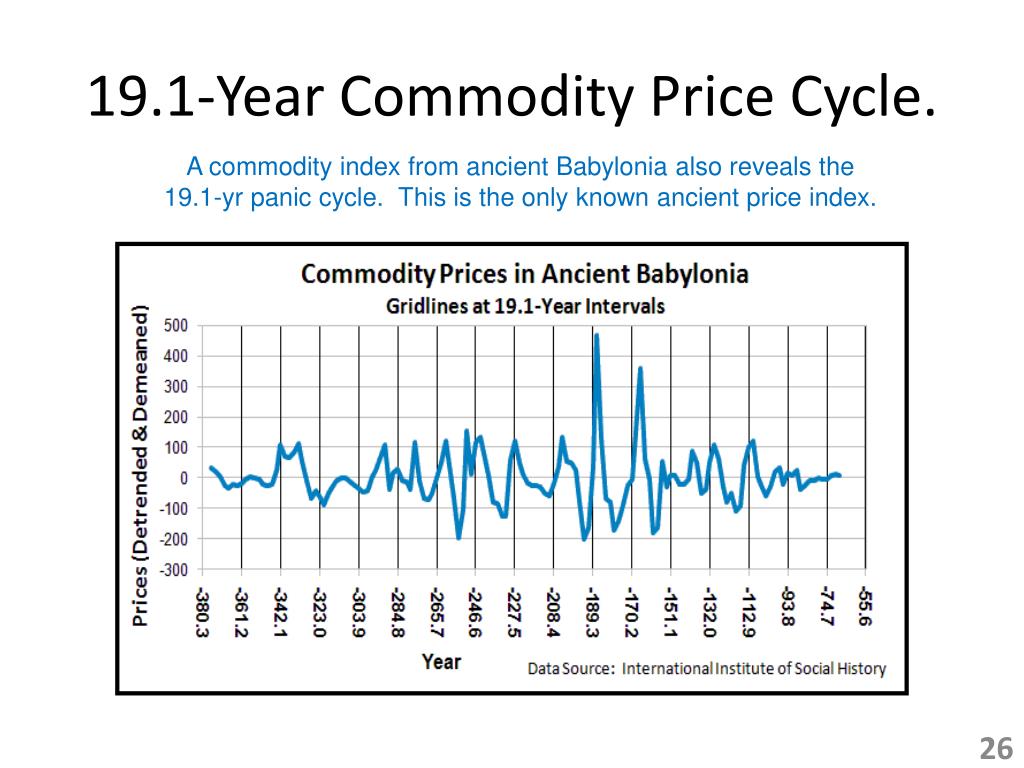 19.1-Year Commodity Price Cycle.

A commodity index from ancient Babylonia also reveals the 19.1-yr panic cycle. This is the only known ancient price index.

Commodity Prices in Ancient Babylonia
Gridlines at 19.1-Year Intervals

Prices (Detrended & Demeaned)

500
400
300
200
100
0
-100
-200
-300

-380.3
-361.2
-342.1
-323.0
-303.9
-284.8
-265.7
-246.6
-227.5
-208.4
-189.3
-170.2
-151.1
-132.0
-112.9
-93.8
-74.7
-55.6

Year

Data Source: International Institute of Social History

26